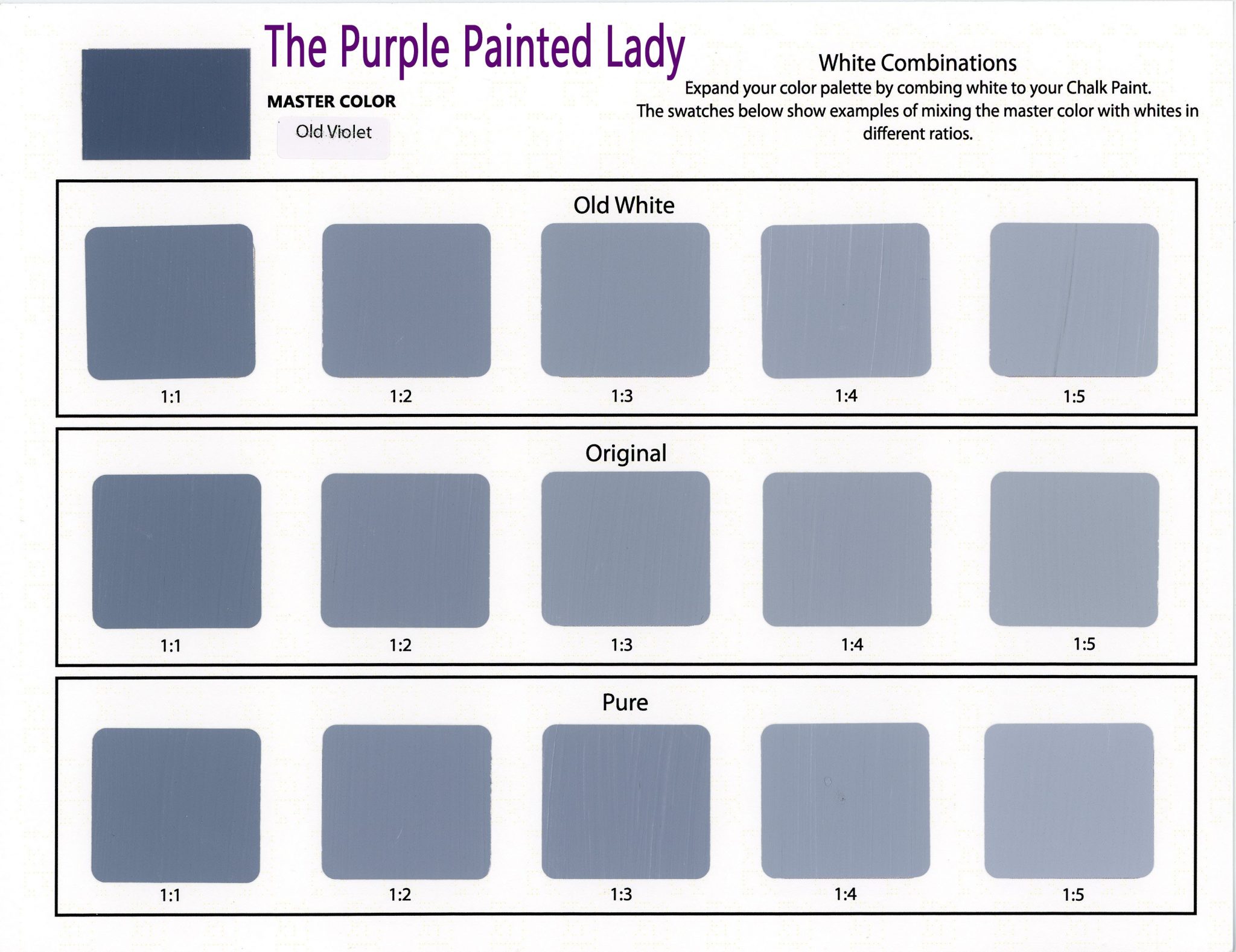 The Purple Painted Lady

MASTER COLOR

Old Violet

White Combinations

Expand your color palette by combing white to your Chalk Paint. The swatches below show examples of mixing the master color with whites in different ratios.

Old White

1:1 1:2 1:3 1:4 1:5

Original

1:1 1:2 1:3 1:4 1:5

Pure

1:1 1:2 1:3 1:4 1:5